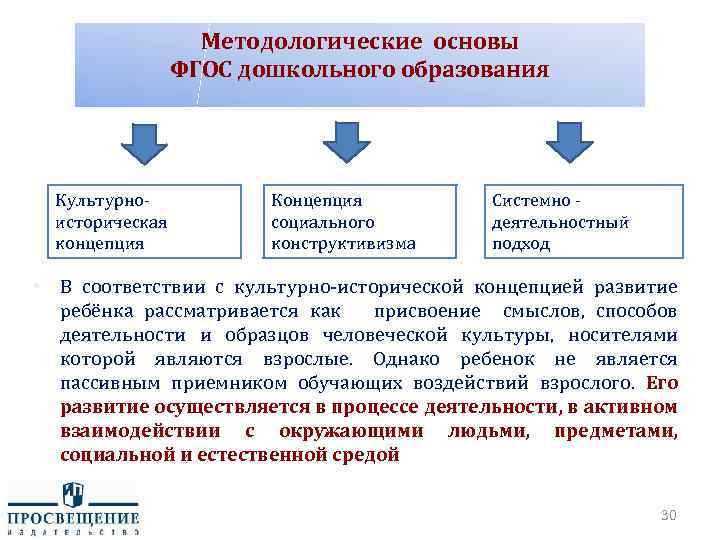 Методологические основы
ФГОС дошкольного образования

Культурно-историческая концепция

Концепция социального конструктивизма

Системно - деятельностный подход

• В соответствии с культурно-исторической концепцией развитие ребёнка рассматривается как присвоение смыслов, способов деятельности и образцов человеческой культуры, носителями которой являются взрослые. Однако ребенок не является пассивным приемником обучающих воздействий взрослого. Его развитие осуществляется в процессе деятельности, в активном взаимодействии с окружающими людьми, предметами, социальной и естественной средой

ПРОСВЕЩЕНИЕ
ИЗДАТЕЛЬСТВО

30